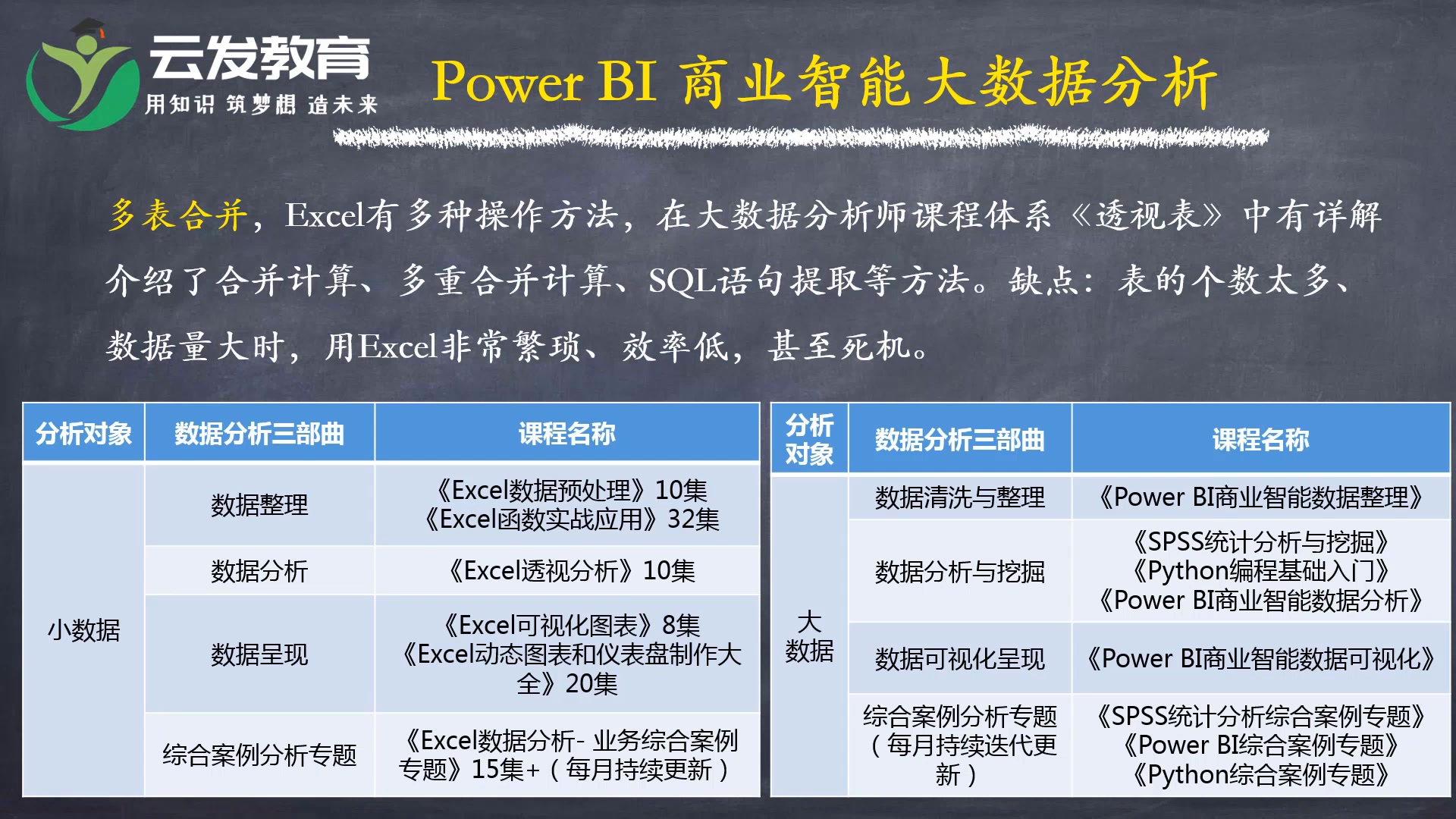 云发教育
用知识 筑梦想 造未来

Power BI 商业智能大数据分析

多表合并，Excel有多种操作方法，在大数据分析师课程体系《透视表》中有详解介绍了合并计算、多重合并计算、SQL语句提取等方法。缺点：表的个数太多、数据量大时，用Excel非常繁琐、效率低，甚至死机。

| 分析对象 | 数据分析三部曲 | 课程名称 |
|---|---|---|
| 小数据 | 数据整理 | 《Excel数据预处理》10集 《Excel函数实战应用》32集 |
| | 数据分析 | 《Excel透视分析》10集 |
| | 数据呈现 | 《Excel可视化图表》8集 《Excel动态图表和仪表盘制作大全》20集 |
| | 综合案例分析专题 | 《Excel数据分析- 业务综合案例专题》15集+（每月持续更新） |

| 分析对象 | 数据分析三部曲 | 课程名称 |
|---|---|---|
| 大数据 | 数据清洗与整理 | 《Power BI商业智能数据整理》 |
| | 数据分析与挖掘 | 《SPSS统计分析与挖掘》 《Python编程基础入门》 《Power BI商业智能数据分析》 |
| | 数据可视化呈现 | 《Power BI商业智能数据可视化》 |
| | 综合案例分析专题（每月持续迭代更新） | 《SPSS统计分析综合案例专题》 《Power BI综合案例专题》 《Python综合案例专题》 |